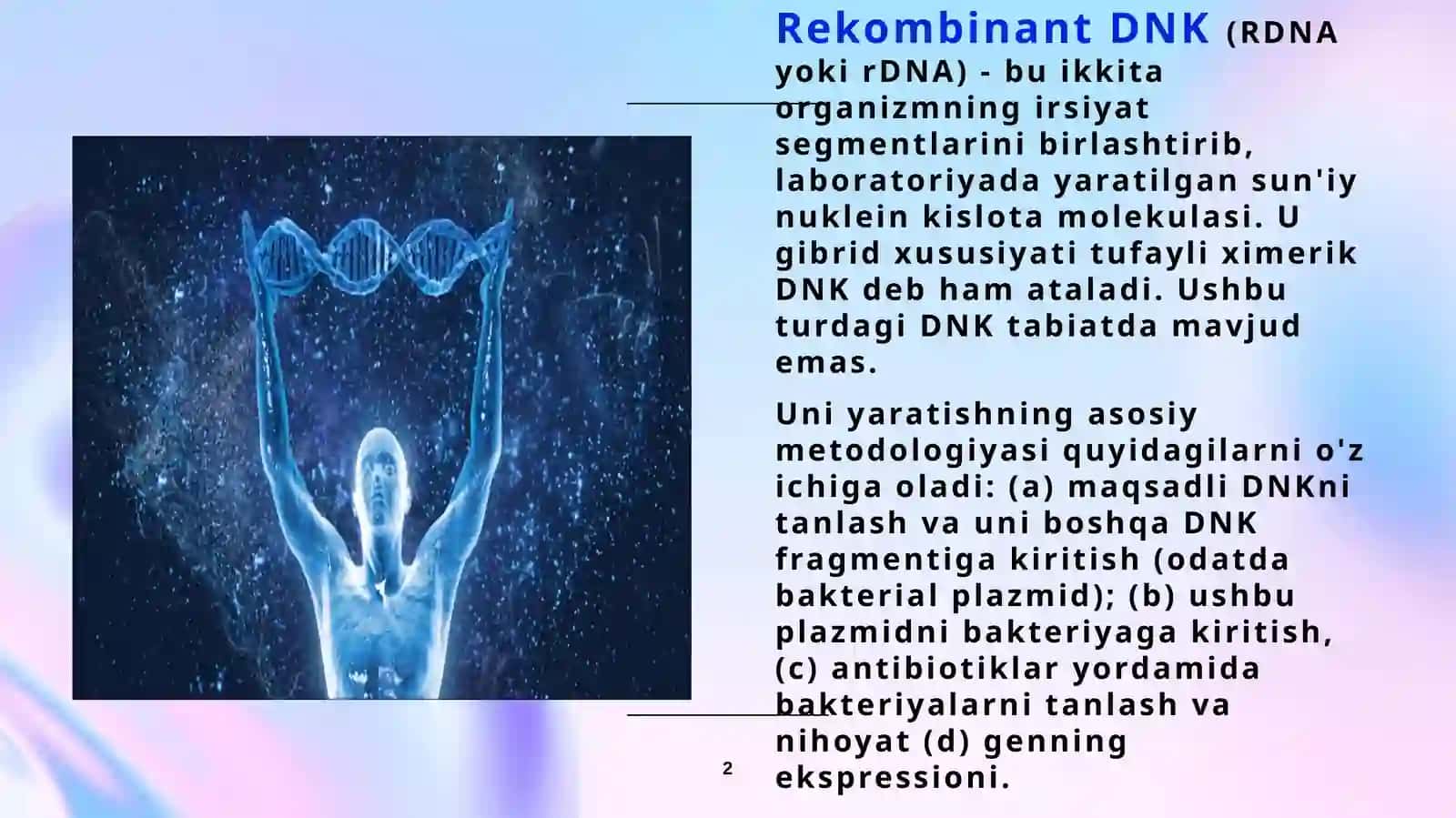 Rekombinant DNK (RDNA yoki rDNA) - bu ikkita organizmning irsiyat segmentlarini birlashtirib, laboratoriyada yaratilgan sun'iy nuklein kislota molekulasi. U gibrid xususiyati tufayli ximerik DNK deb ham ataladi. Ushbu turdagi DNK tabiatda mavjud emas.

Uni yaratishning asosiy metodologiyasi quyidagilarni o'z ichiga oladi: (a) maqsadli DNKni tanlash va uni boshqa DNK fragmentiga kiritish (odatda bakterial plazmid); (b) ushbu plazmidni bakteriyaga kiritish, (c) antibiotiklar yordamida bakteriyalarni tanlash va nihoyat (d) genning ekspressioni.

2